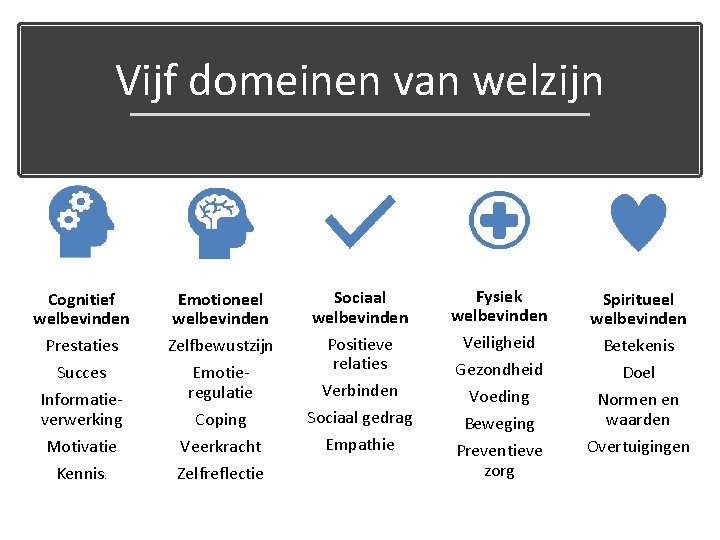 Vijf domeinen van welzijn

Cognitief welbevinden
Prestaties
Succes
Informatieverwerking
Motivatie
Kennis.

Emotioneel welbevinden
Zelfbewustzijn
Emotieregulatie
Coping
Veerkracht
Zelfreflectie

Sociaal welbevinden
Positieve relaties
Verbinden
Sociaal gedrag
Empathie

Fysiek welbevinden
Veiligheid
Gezondheid
Voeding
Beweging
Preventieve zorg

Spiritueel welbevinden
Betekenis
Doel
Normen en waarden
Overtuigingen